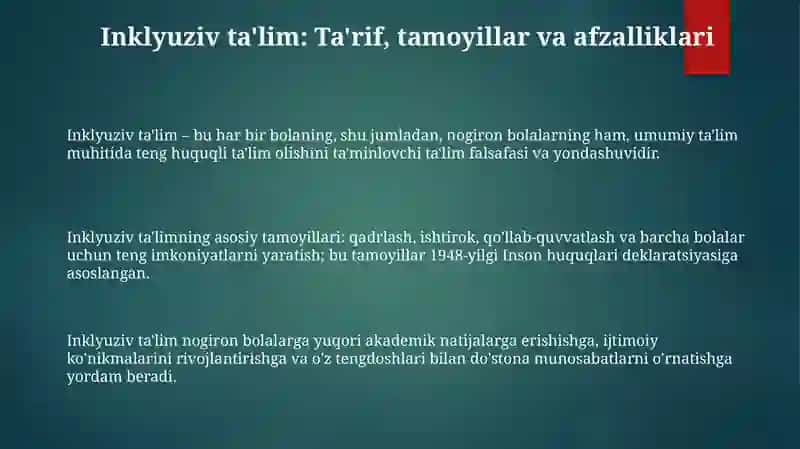 Inklyuziv ta'lim: Ta'rif, tamoyillar va afzalliklari

Inklyuziv ta'lim – bu har bir bolaning, shu jumladan, nogiron bolalarning ham, umumiy ta'lim muhitida teng huquqli ta'lim olishini ta'minlovchi ta'lim falsafasi va yondashuvidir.

Inklyuziv ta'limning asosiy tamoyillari: qadrlash, ishtirok, qo'llab-quvvatlash va barcha bolalar uchun teng imkoniyatlarni yaratish; bu tamoyillar 1948-yilgi Inson huquqlari deklaratsiyasiga asoslangan.

Inklyuziv ta'lim nogiron bolalarga yuqori akademik natijalarga erishishga, ijtimoiy ko'nikmalarini rivojlantirishga va o'z tengdoshlari bilan do'stona munosabatlarni o'rnatishga yordam beradi.